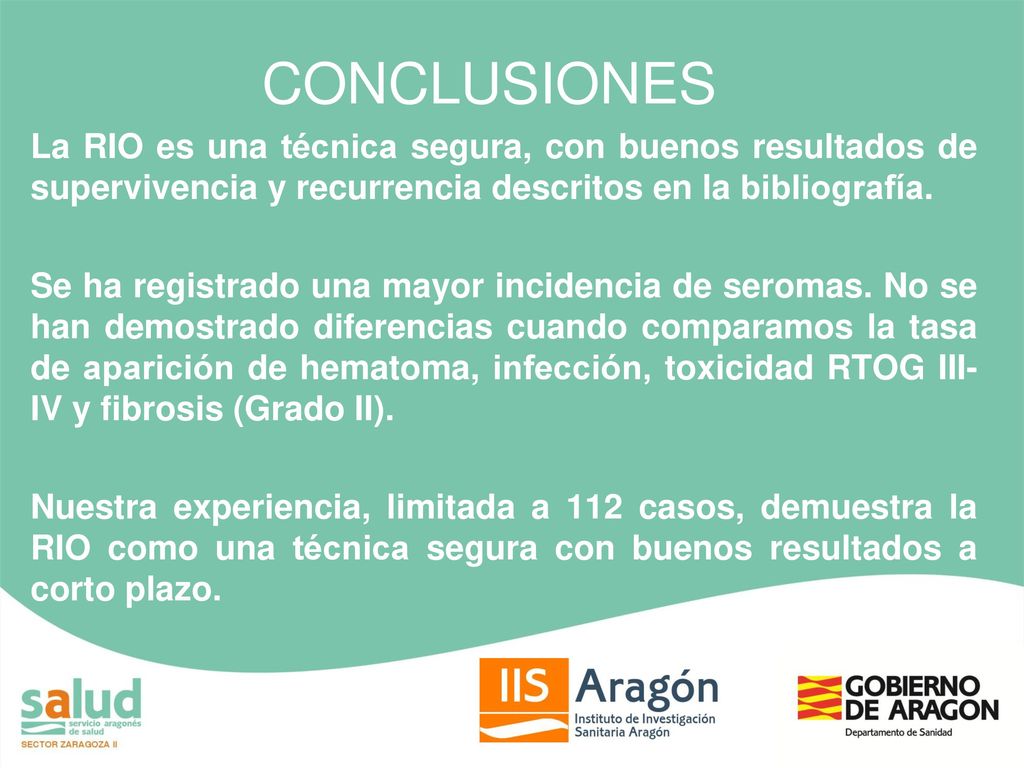 CONCLUSIONES

La RIO es una técnica segura, con buenos resultados de supervivencia y recurrencia descritos en la bibliografía.

Se ha registrado una mayor incidencia de seromas. No se han demostrado diferencias cuando comparamos la tasa de aparición de hematoma, infección, toxicidad RTOG III-IV y fibrosis (Grado II).

Nuestra experiencia, limitada a 112 casos, demuestra la RIO como una técnica segura con buenos resultados a corto plazo.

salud servicio aragonés de salud
SECTOR ZARAGOZA II

IIS Aragón
Instituto de Investigación Sanitaria Aragón

GOBIERNO DE ARAGON
Departamento de Sanidad